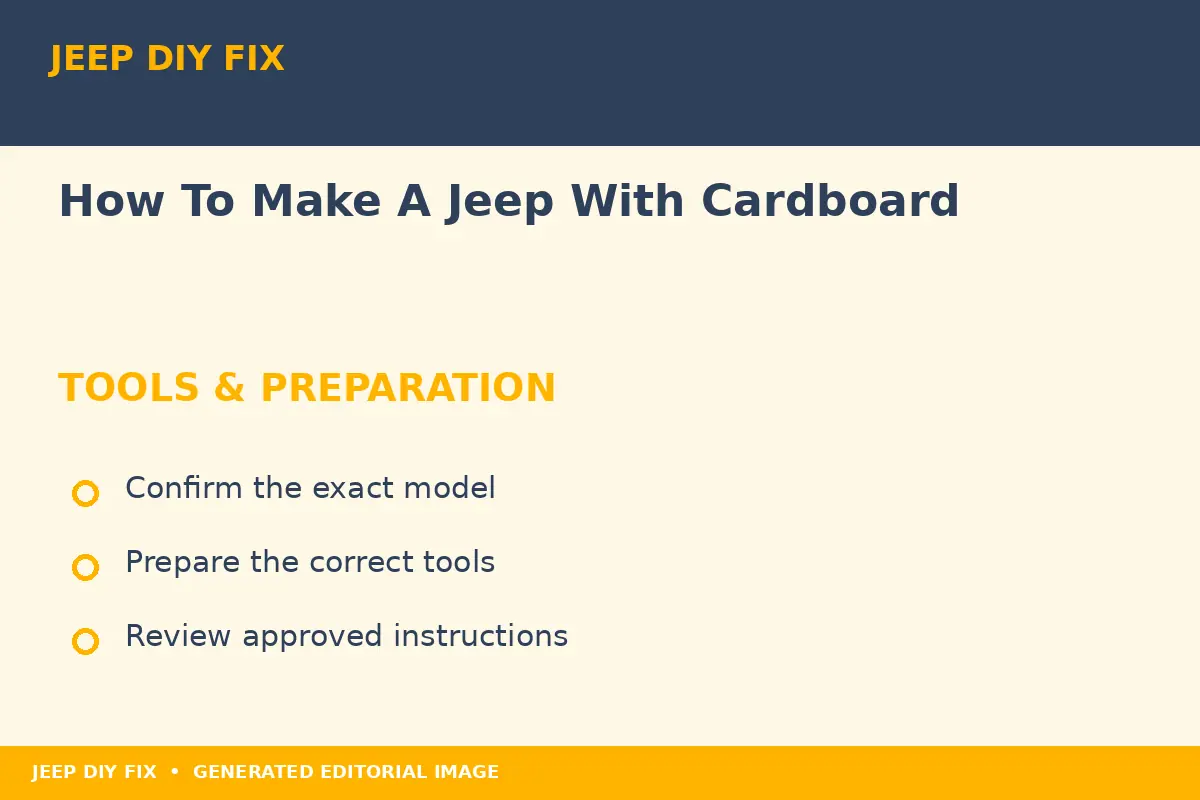 JEEP DIY FIX

How To Make A Jeep With Cardboard

TOOLS & PREPARATION

Confirm the exact model

Prepare the correct tools

Review approved instructions

JEEP DIY FIX • GENERATED EDITORIAL IMAGE